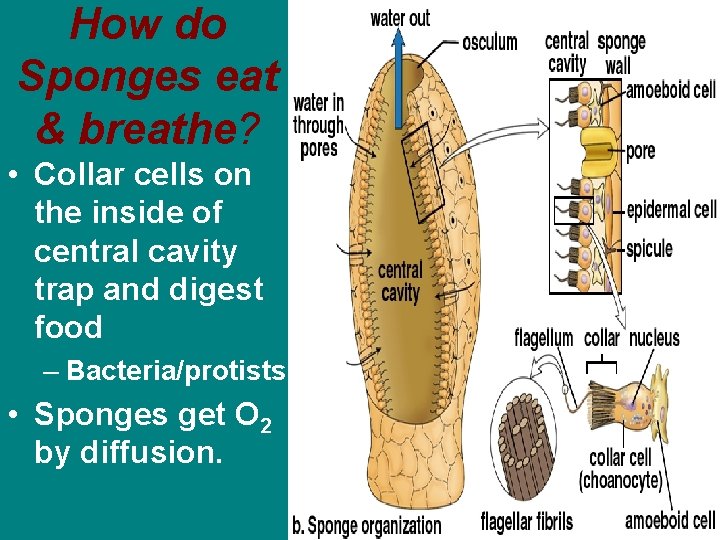 How do Sponges eat & breathe?

• Collar cells on the inside of central cavity trap and digest food

– Bacteria/protists

• Sponges get $O_2$ by diffusion.

water out

osculum

water in through pores

central cavity

central cavity

sponge wall

amoeboid cell

pore

epidermal cell

spicule

flagellum

collar

nucleus

collar cell (choanocyte)

flagellar fibrils

amoeboid cell

b. Sponge organization